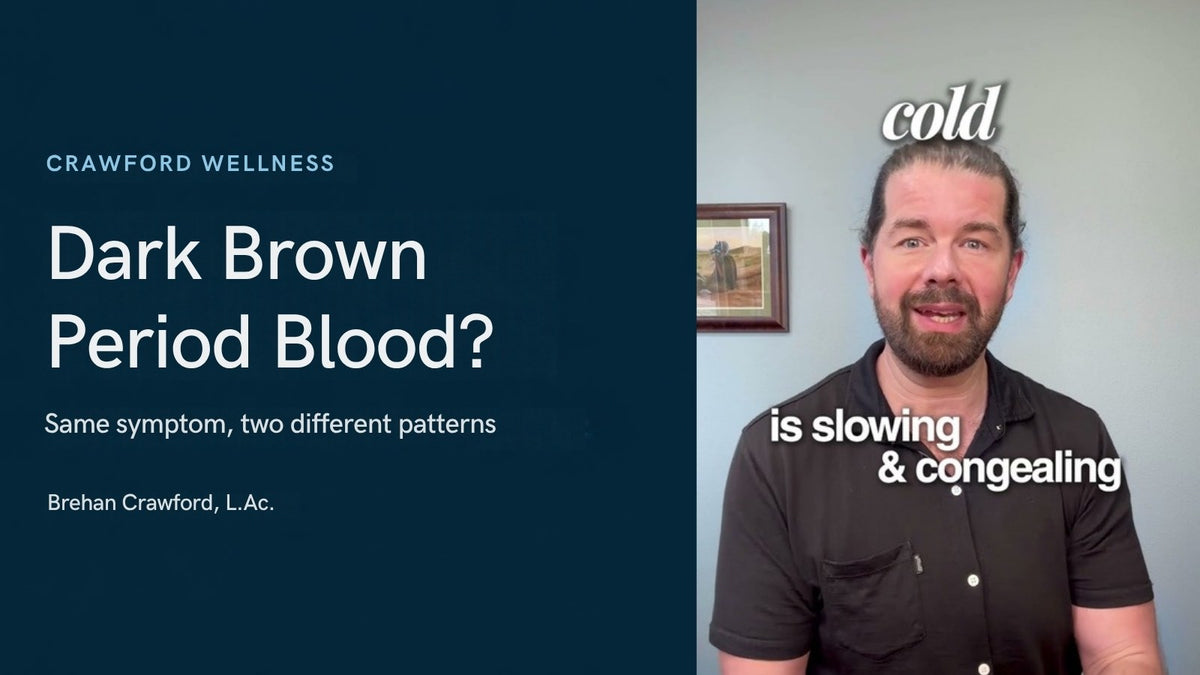 CRAWFORD WELLNESS

Dark Brown Period Blood?

Same symptom, two different patterns

Brehan Crawford, L.Ac.

cold

is slowing
& congealing